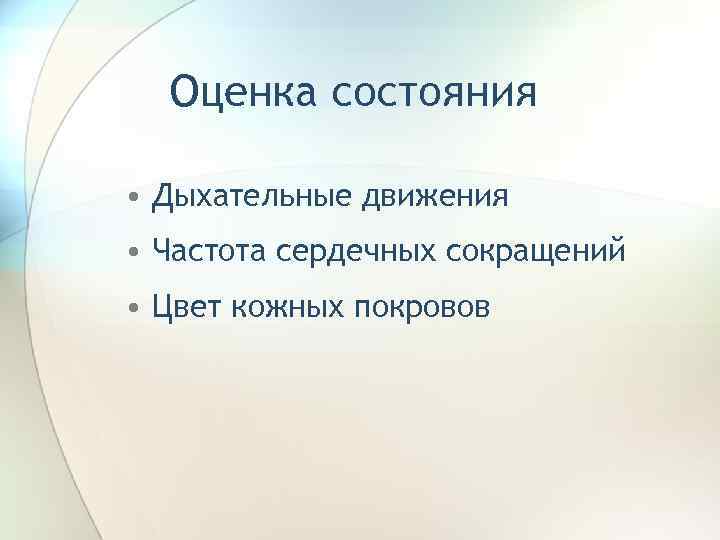 Оценка состояния

• Дыхательные движения
• Частота сердечных сокращений
• Цвет кожных покровов